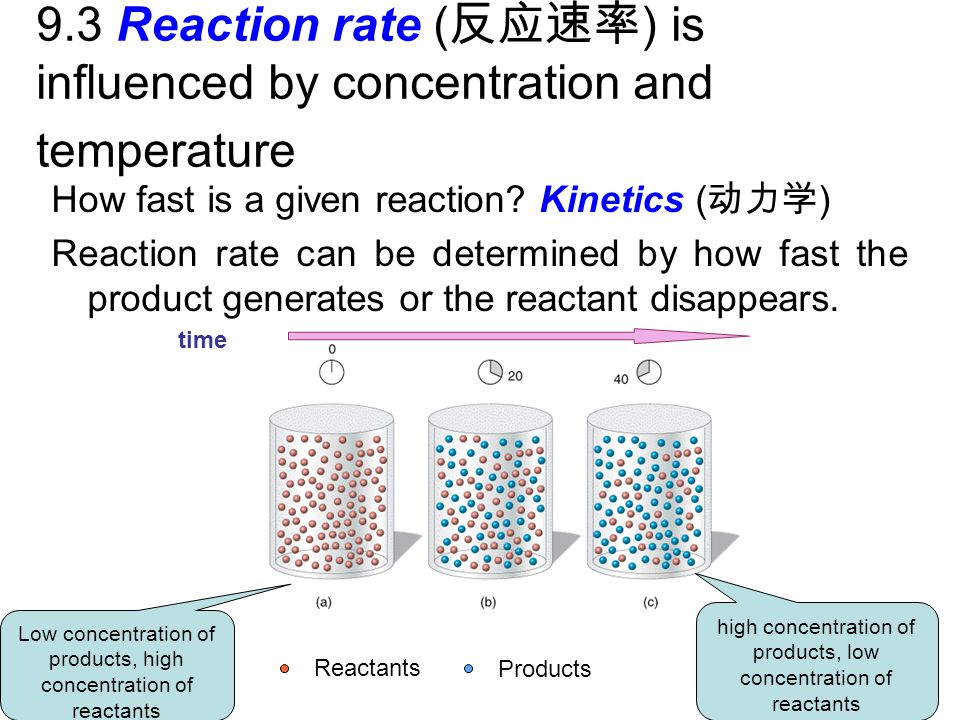 9.3 Reaction rate (反应速率) is influenced by concentration and temperature

How fast is a given reaction? Kinetics (动力学)

Reaction rate can be determined by how fast the product generates or the reactant disappears.

time

0

20

40

(a)

(b)

(c)

Low concentration of products, high concentration of reactants

Reactants

Products

high concentration of products, low concentration of reactants